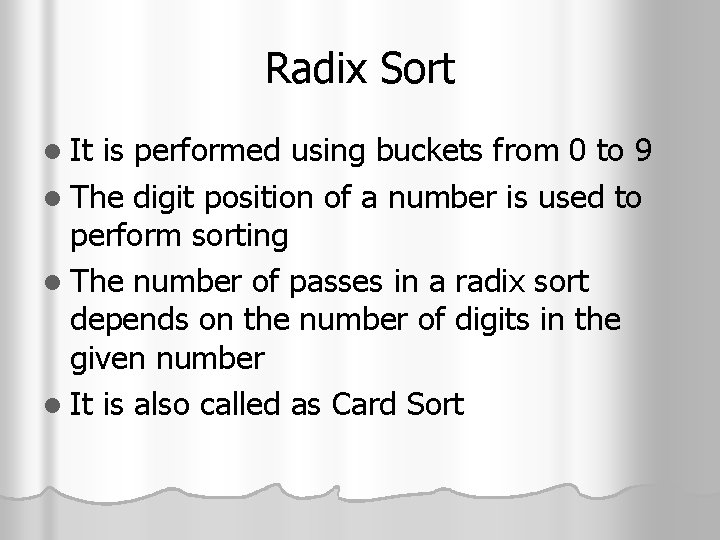 Radix Sort

- It is performed using buckets from 0 to 9
- The digit position of a number is used to perform sorting
- The number of passes in a radix sort depends on the number of digits in the given number
- It is also called as Card Sort